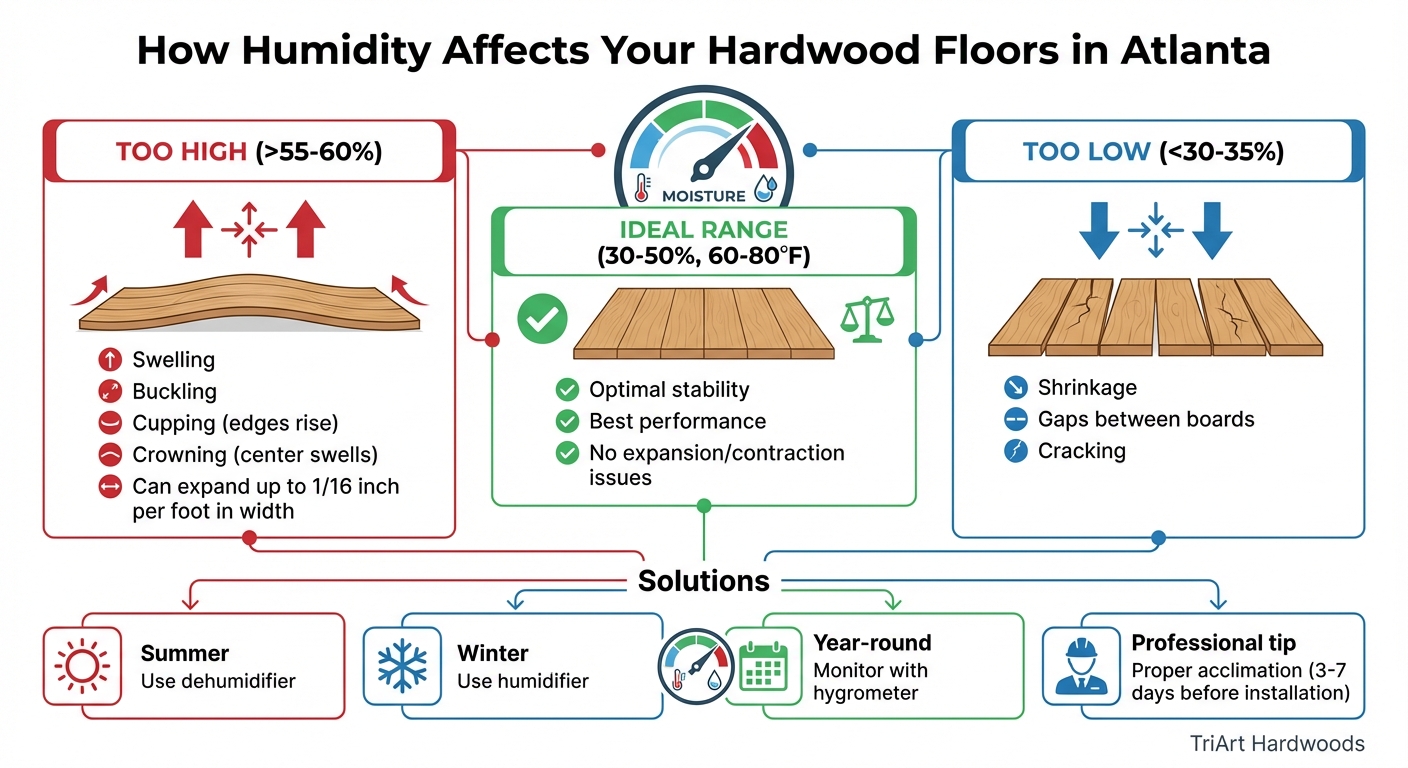 How Humidity Affects Your Hardwood Floors in Atlanta

TOO HIGH (>55-60%)

Swelling
Buckling
Cupping (edges rise)
Crowning (center swells)
Can expand up to 1/16 inch per foot in width

MOISTURE

IDEAL RANGE
(30-50%, 60-80°F)

Optimal stability
Best performance
No expansion/contraction issues

TOO LOW (<30-35%)

Shrinkage
Gaps between boards
Cracking

Solutions

Summer
Use dehumidifier

Winter
Use humidifier

Year-round
Monitor with hygrometer

Professional tip
Proper acclimation (3-7 days before installation)

TriArt Hardwoods